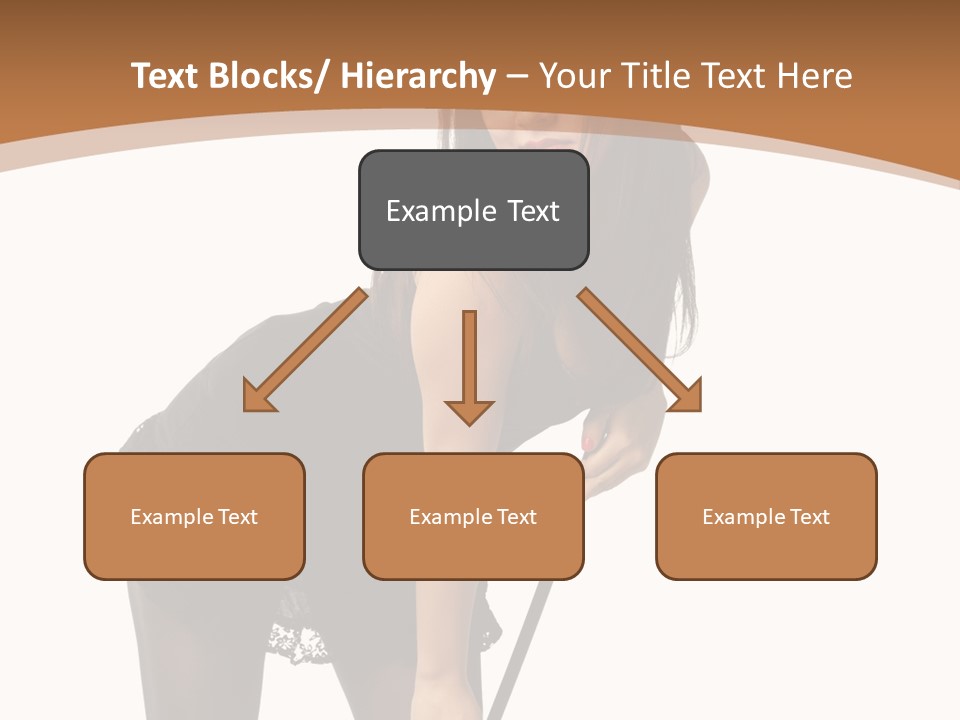 Text Blocks/ Hierarchy – Your Title Text Here

Example Text

Example Text

Example Text

Example Text